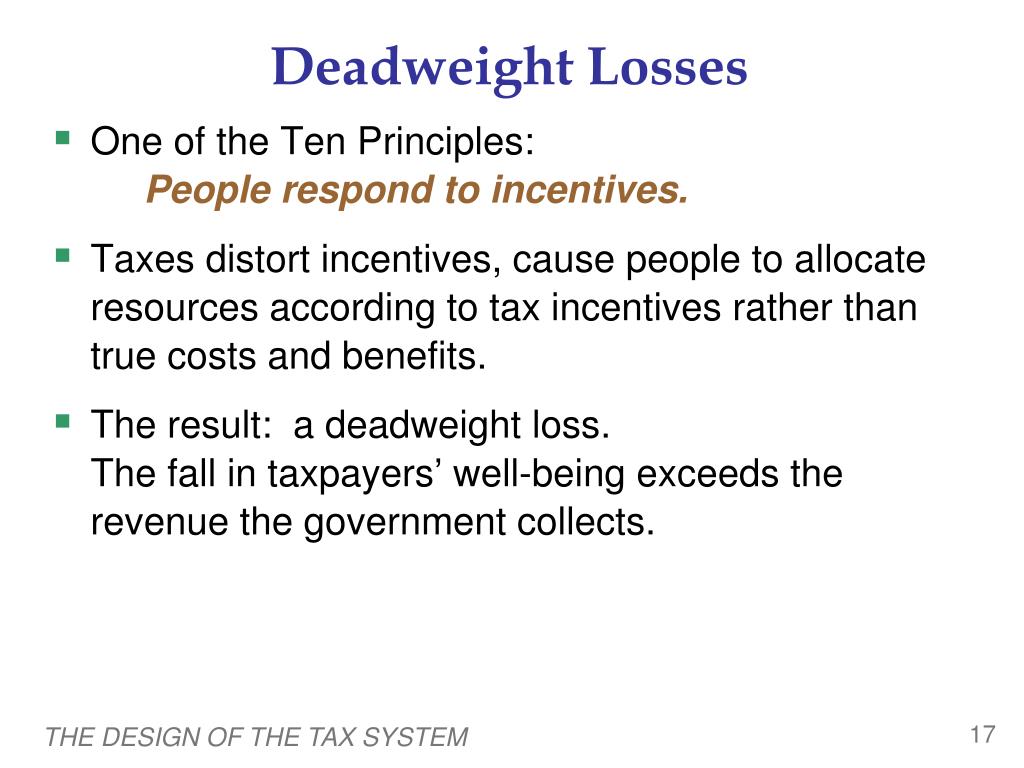 Deadweight Losses

One of the Ten Principles:
People respond to incentives.

Taxes distort incentives, cause people to allocate resources according to tax incentives rather than true costs and benefits.

The result: a deadweight loss.
The fall in taxpayers’ well-being exceeds the revenue the government collects.

THE DESIGN OF THE TAX SYSTEM

17